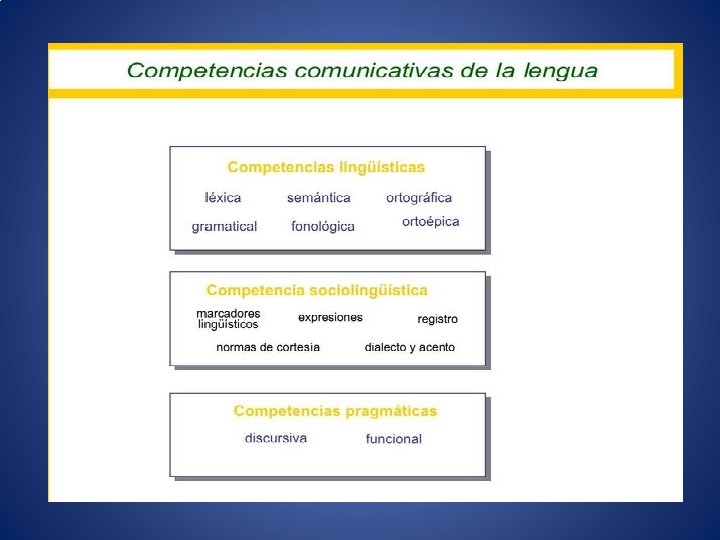 Competencias comunicativas de la lengua

Competencias lingüísticas

léxica semántica ortográfica

gramatical fonológica ortoépica

Competencia sociolingüística

marcadores lingüísticos expresiones registro

normas de cortesía dialecto y acento

Competencias pragmáticas

discursiva funcional